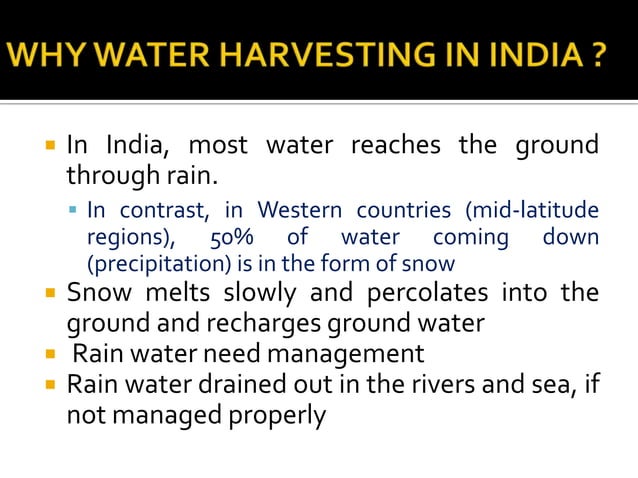 WHY WATER HARVESTING IN INDIA ?

In India, most water reaches the ground through rain.

In contrast, in Western countries (mid-latitude regions), 50% of water coming down (precipitation) is in the form of snow

Snow melts slowly and percolates into the ground and recharges ground water

Rain water need management

Rain water drained out in the rivers and sea, if not managed properly